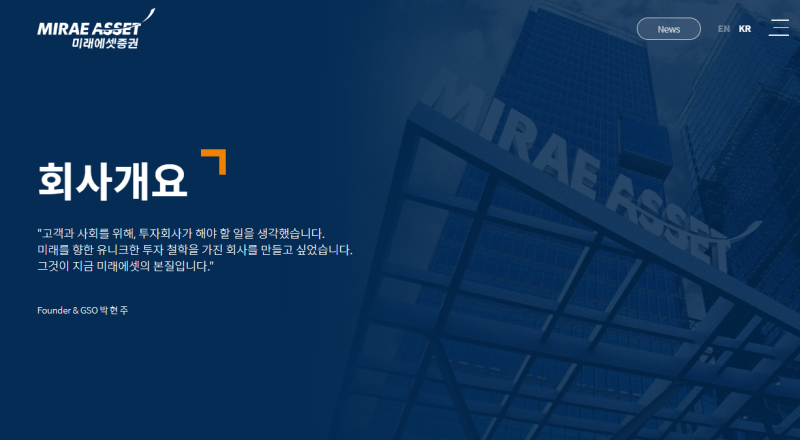 MIRAE ASSET
미래에셋증권

News

EN KR

MIRAE ASSET

회사개요

"고객과 사회를 위해, 투자회사가 해야 할 일을 생각했습니다.
미래를 향한 유니크한 투자 철학을 가진 회사를 만들고 싶었습니다.
그것이 지금 미래에셋의 본질입니다."

Founder & GSO 박 현 주